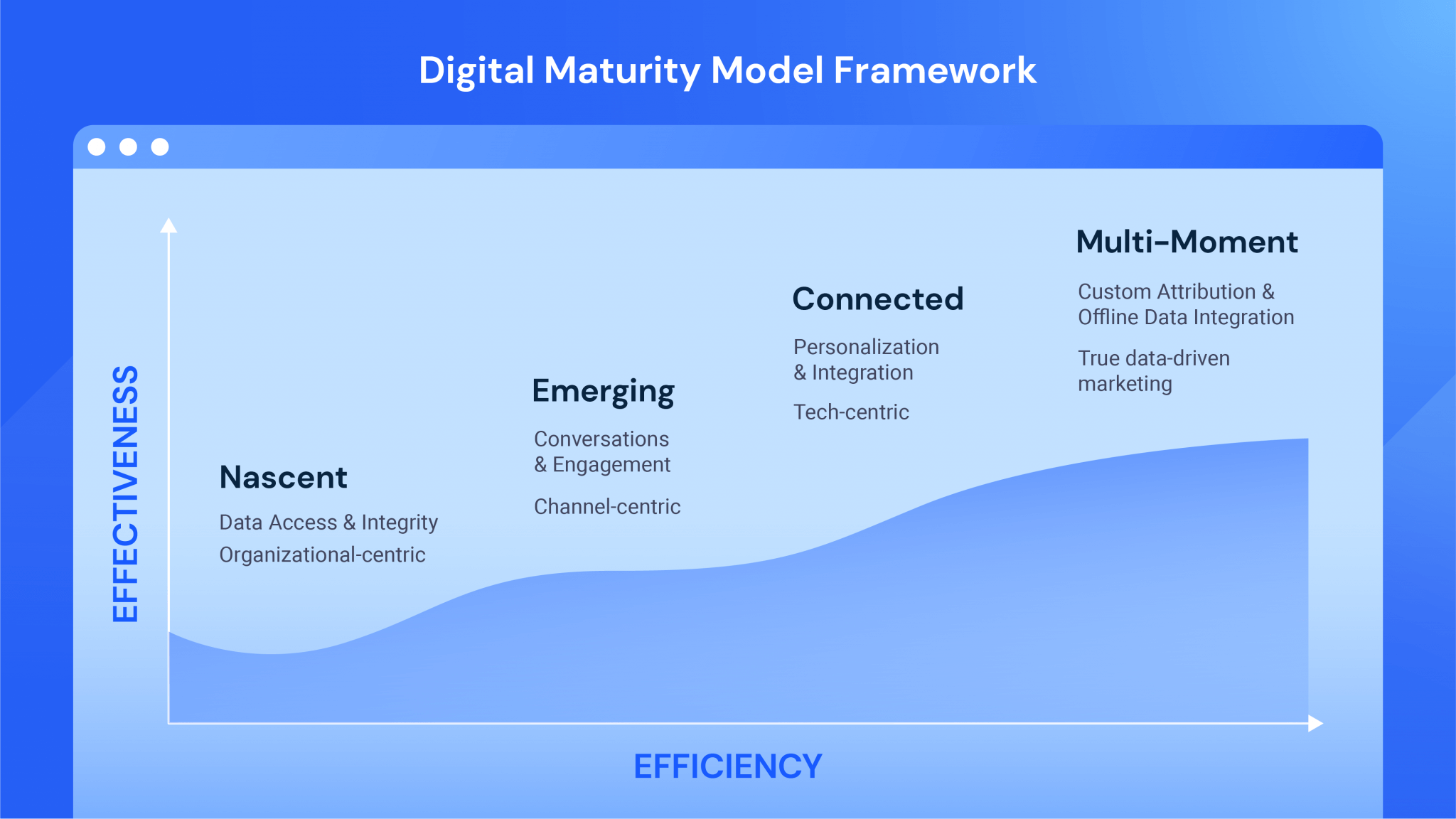 Digital Maturity Model Framework

EFFECTIVENESS

Nascent

Data Access & Integrity

Organizational-centric

Emerging

Conversations & Engagement

Channel-centric

Connected

Personalization & Integration

Tech-centric

Multi-Moment

Custom Attribution & Offline Data Integration

True data-driven marketing

EFFICIENCY